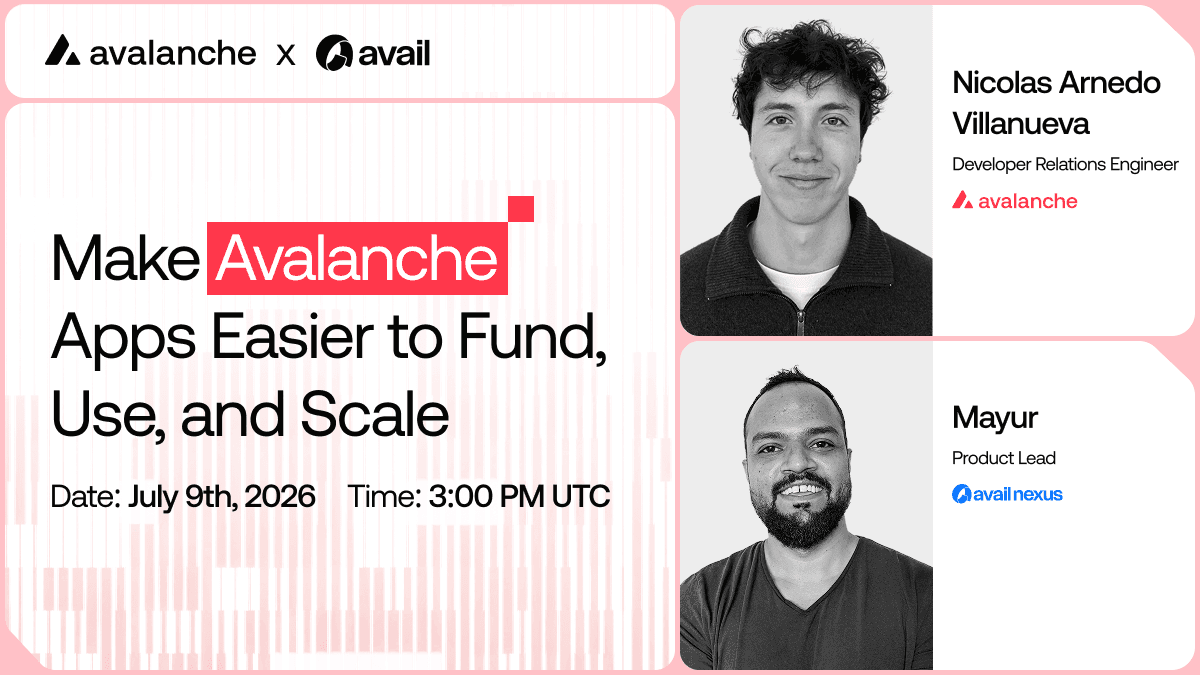 avalanche x avail

Make Avalanche Apps Easier to Fund, Use, and Scale

Date: July 9th, 2026 Time: 3:00 PM UTC

Nicolas Arnedo Villanueva
Developer Relations Engineer
avalanche

Mayur
Product Lead
avail nexus